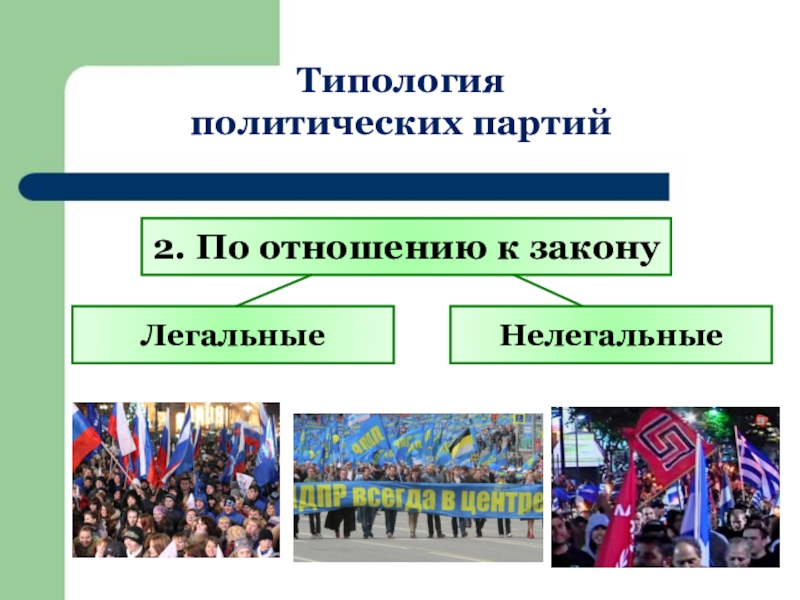 Типология политических партий

2. По отношению к закону

Легальные

Нелегальные

ЛДПР всегда в центре